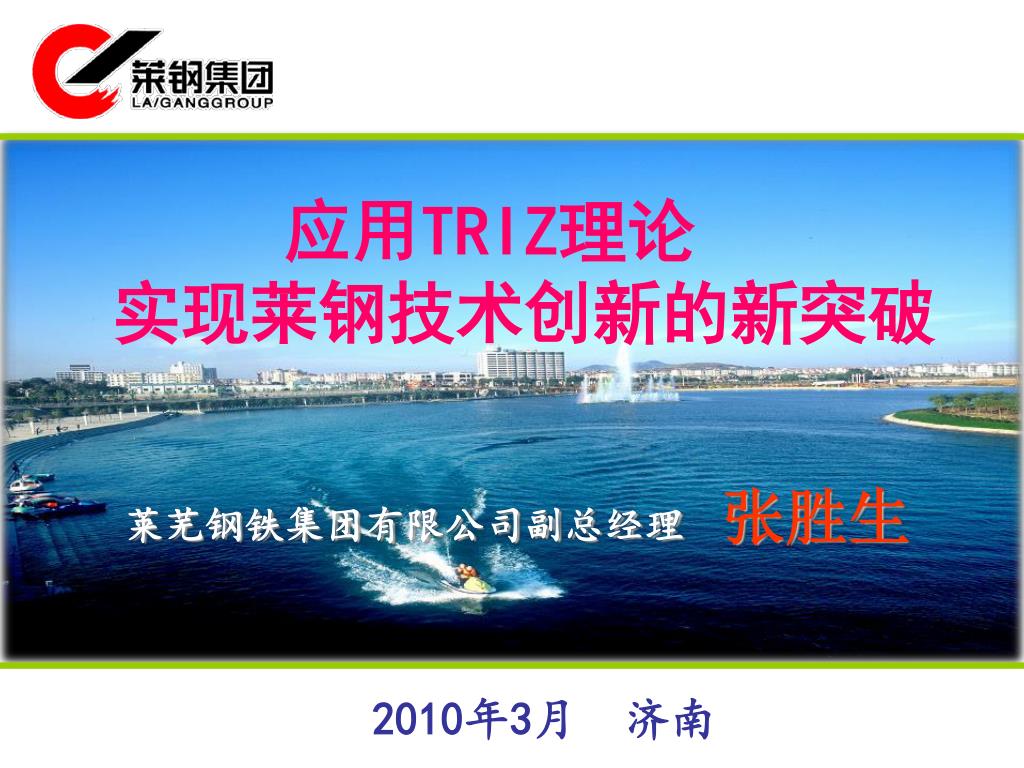 莱钢集团
LAIGANGGROUP

应用TRIZ理论
实现莱钢技术创新的新突破

莱芜钢铁集团有限公司副总经理 张胜生

2010年3月 济南